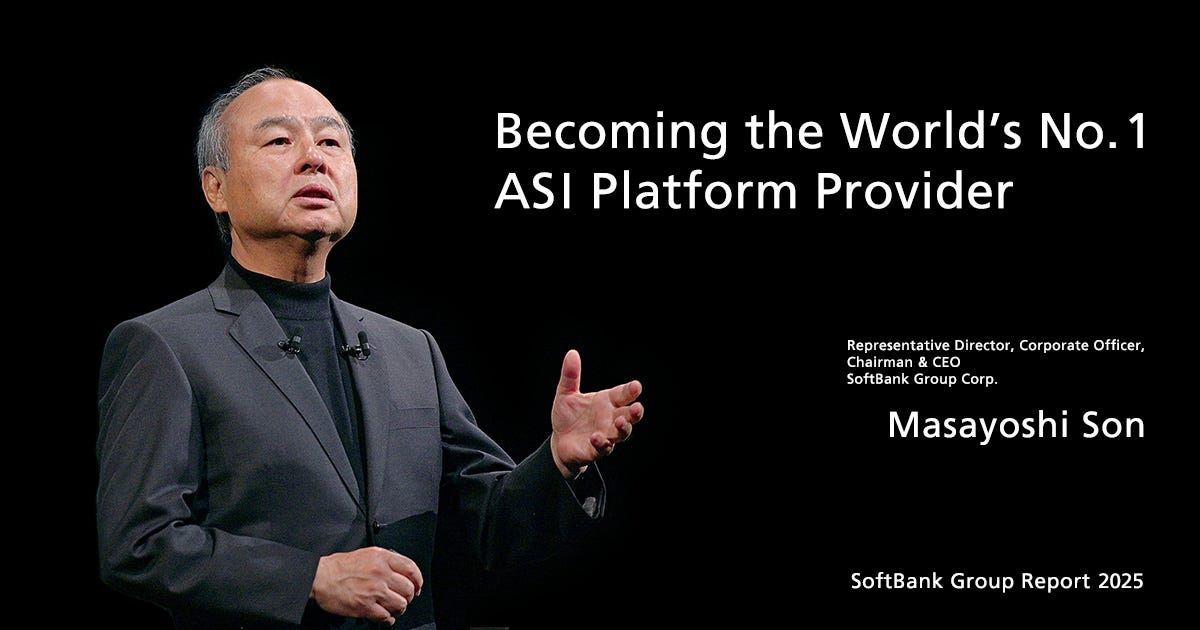 Becoming the World's No. 1 ASI Platform Provider

Representative Director, Corporate Officer, Chairman & CEO
SoftBank Group Corp.

Masayoshi Son

SoftBank Group Report 2025